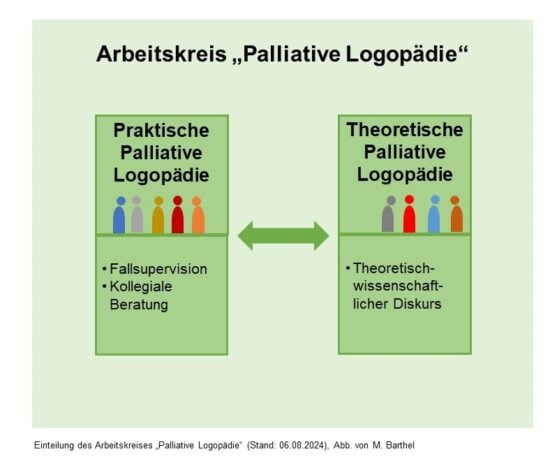 Arbeitskreis „Palliative Logopädie“

Praktische Palliative Logopädie

• Fallsupervision
• Kollegiale Beratung

Theoretische Palliative Logopädie

• Theoretisch-wissenschaftlicher Diskurs

Einteilung des Arbeitskreises „Palliative Logopädie“ (Stand: 06.08.2024), Abb. von M. Barthel